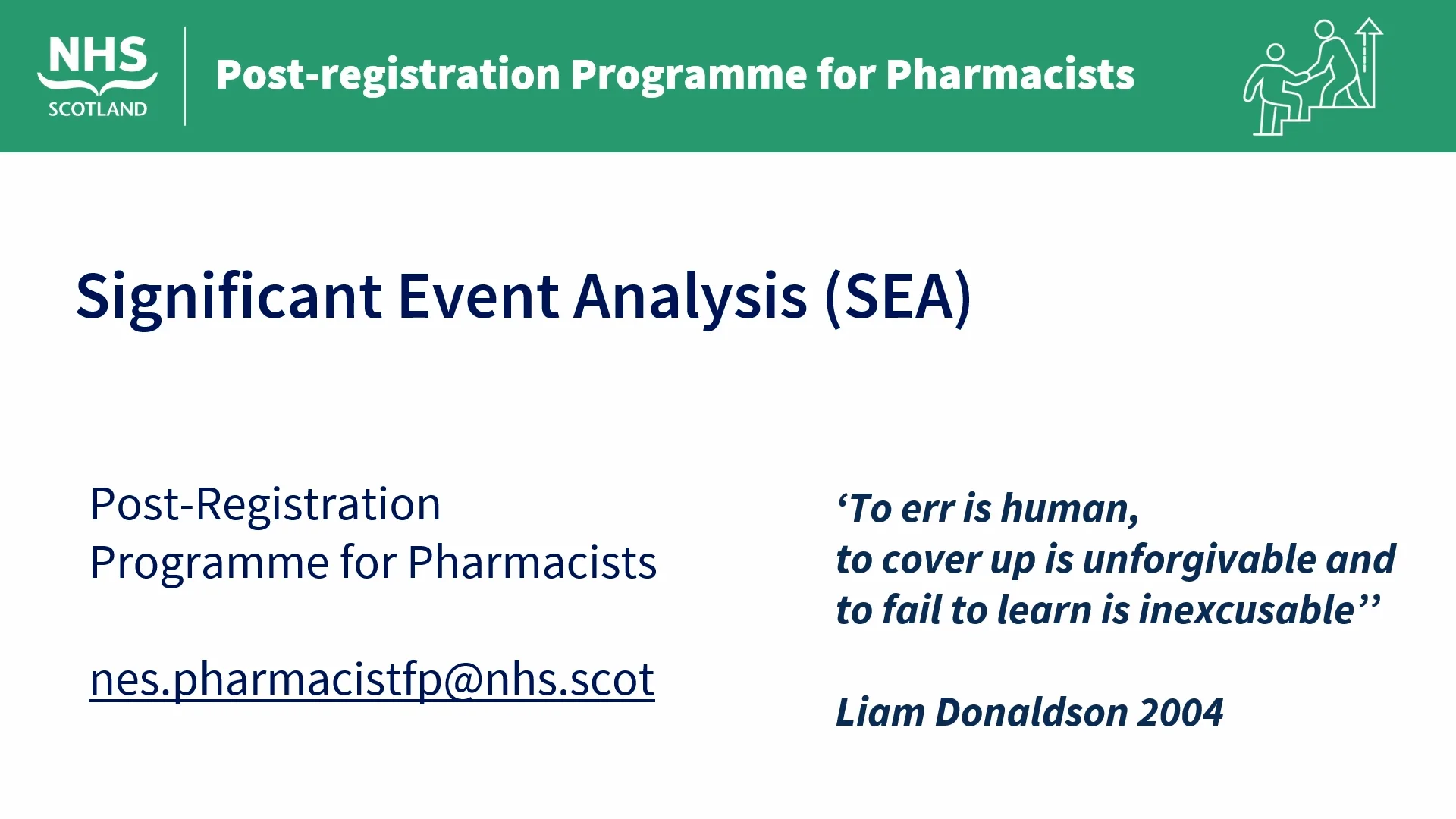 NHS SCOTLAND

Post-registration Programme for Pharmacists

Significant Event Analysis (SEA)

Post-Registration Programme for Pharmacists

nes.pharmacistfp@nhs.scot

‘To err is human, to cover up is unforgivable and to fail to learn is inexcusable’’

Liam Donaldson 2004